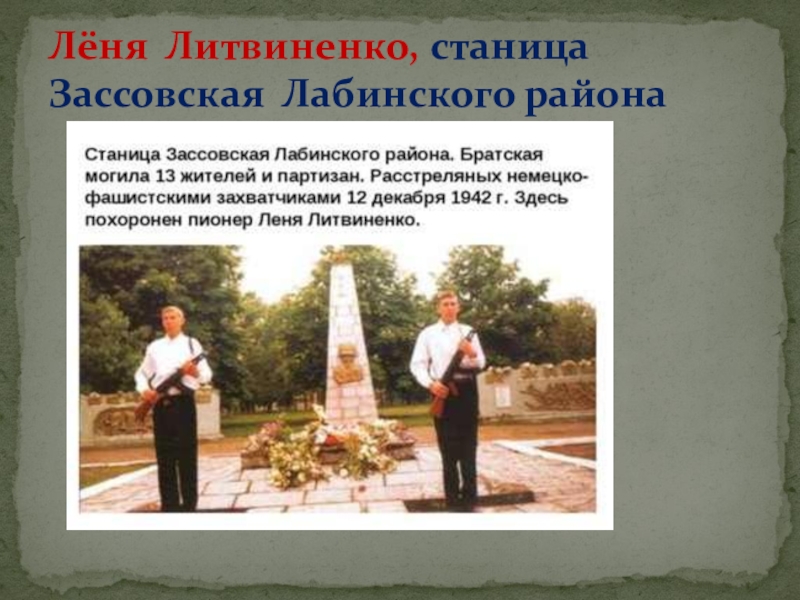 Лёня Литвиненко, станица Зассовская Лабинского района

Станица Зассовская Лабинского района. Братская могила 13 жителей и партизан. Расстреляных немецко-фашистскими захватчиками 12 декабря 1942 г. Здесь похоронен пионер Леня Литвиненко.